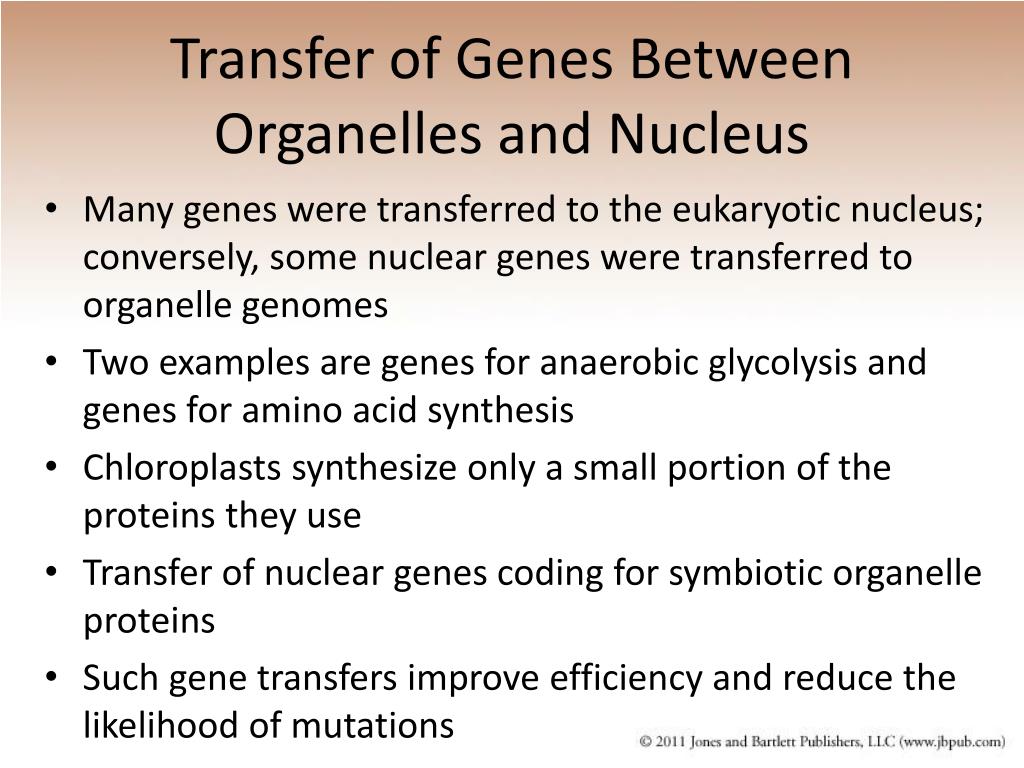 Transfer of Genes Between Organelles and Nucleus

• Many genes were transferred to the eukaryotic nucleus; conversely, some nuclear genes were transferred to organelle genomes
• Two examples are genes for anaerobic glycolysis and genes for amino acid synthesis
• Chloroplasts synthesize only a small portion of the proteins they use
• Transfer of nuclear genes coding for symbiotic organelle proteins
• Such gene transfers improve efficiency and reduce the likelihood of mutations

© 2011 Jones and Bartlett Publishers, LLC (www.jbpub.com)